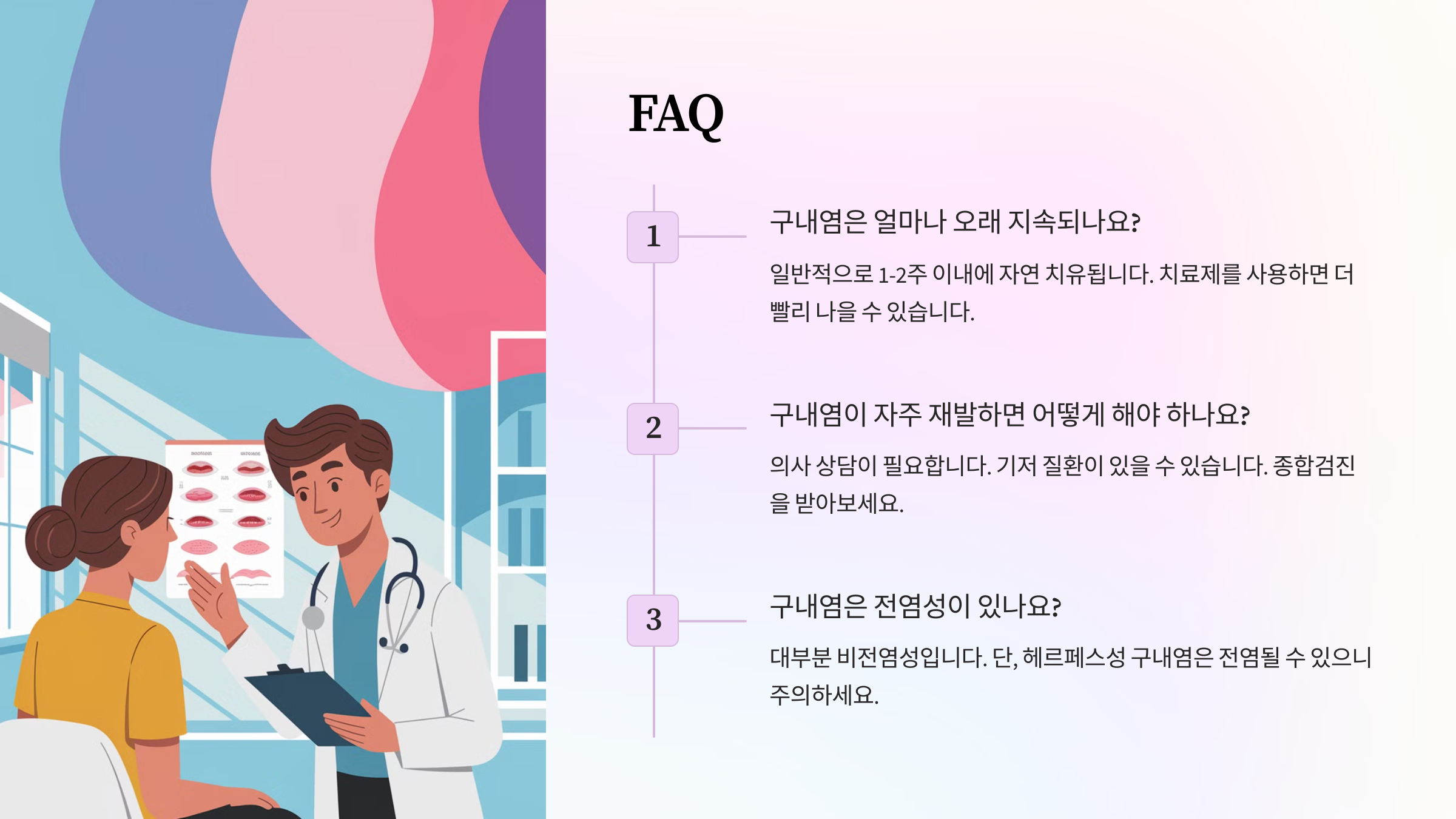 FAQ

1

구내염은 얼마나 오래 지속되나요?

일반적으로 1-2주 이내에 자연 치유됩니다. 치료제를 사용하면 더 빨리 나을 수 있습니다.

2

구내염이 자주 재발하면 어떻게 해야 하나요?

의사 상담이 필요합니다. 기저 질환이 있을 수 있습니다. 종합검진을 받아보세요.

3

구내염은 전염성이 있나요?

대부분 비전염성입니다. 단, 헤르페스성 구내염은 전염될 수 있으니 주의하세요.